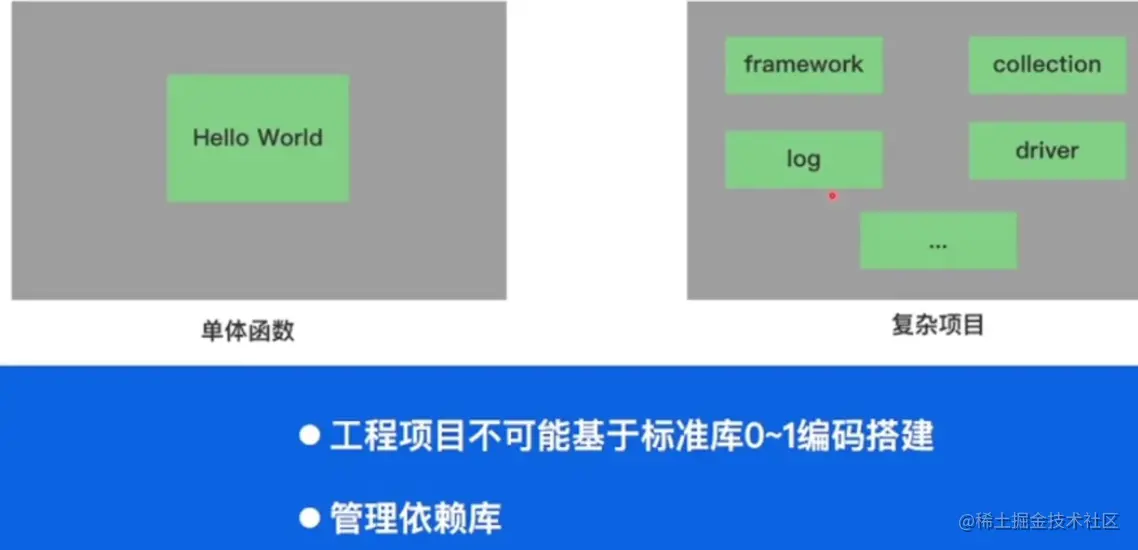 Hello World

单体函数

framework

collection

log

driver

...

复杂项目

● 工程项目不可能基于标准库0~1编码搭建

● 管理依赖库

@稀土掘金技术社区